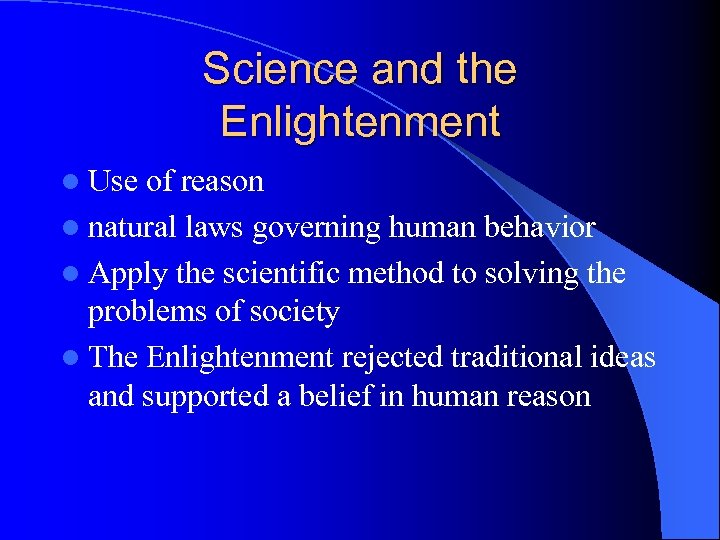 Science and the Enlightenment

- Use of reason
- natural laws governing human behavior
- Apply the scientific method to solving the problems of society
- The Enlightenment rejected traditional ideas and supported a belief in human reason